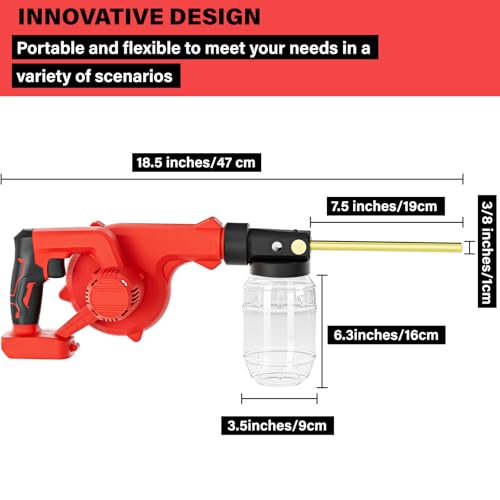 INNOVATIVE DESIGN

Portable and flexible to meet your needs in a variety of scenarios

18.5 inches/47 cm

7.5 inches/19cm

3/8 inches/1cm

6.3inches/16cm

3.5inches/9cm